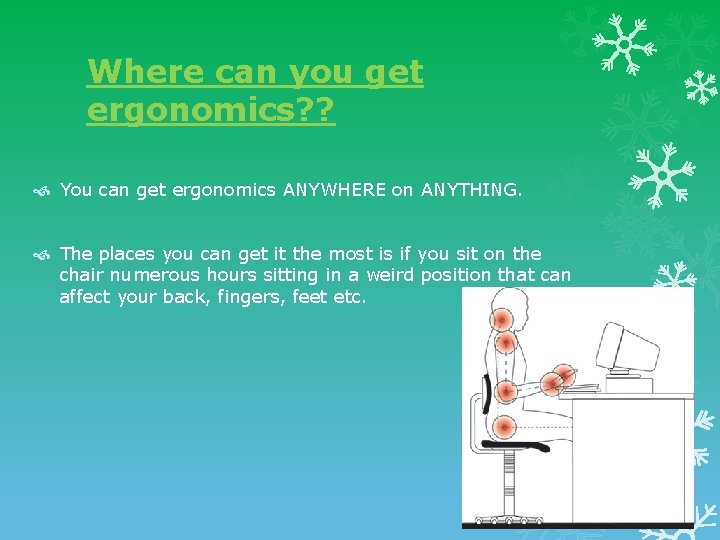 Where can you get ergonomics??

You can get ergonomics ANYWHERE on ANYTHING.

The places you can get it the most is if you sit on the chair numerous hours sitting in a weird position that can affect your back, fingers, feet etc.